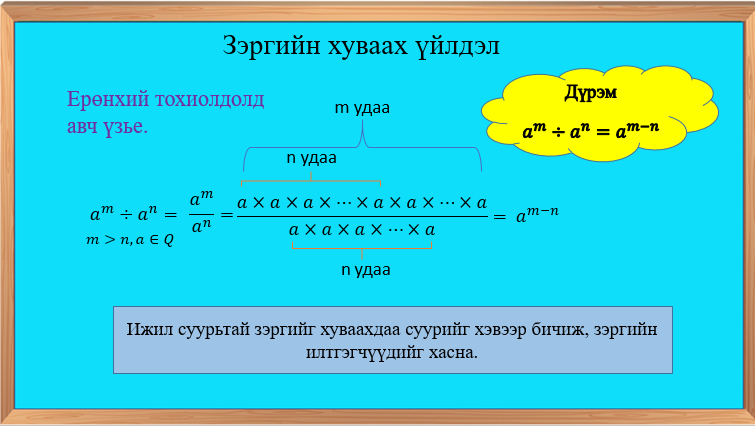 Зэргийн хуваах үйлдэл

Ерөнхий тохиолдолд авч үзье.

Дүрэм

$a^m \div a^n = a^{m-n}$

m удаа

n удаа

$a^m \div a^n = \frac{a^m}{a^n} = \frac{a \times a \times a \times \cdots \times a \times a \times \cdots \times a}{a \times a \times a \times \cdots \times a} = a^{m-n}$

$m > n, a \in Q$

n удаа

Ижил суурьтай зэргийг хуваахдаа суурийг хэвээр бичиж, зэргийн илтгэгчүүдийг хасна.